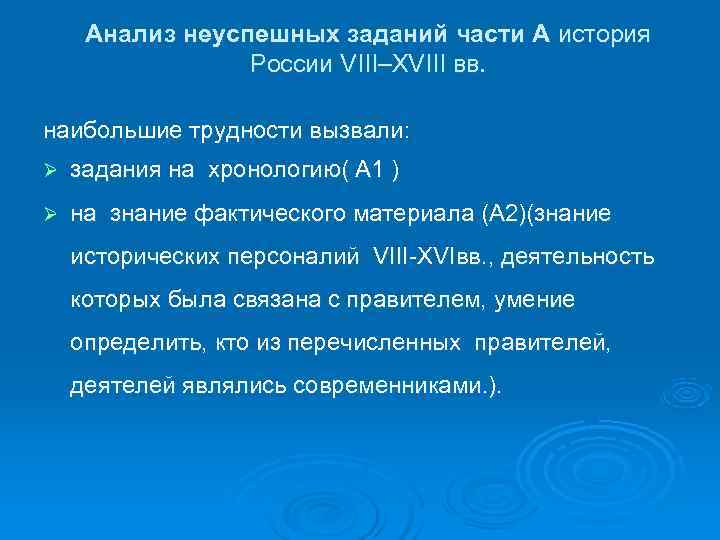 Анализ неуспешных заданий части А история России VIII–XVIII вв.

наибольшие трудности вызвали:

➢ задания на хронологию( А1 )

➢ на знание фактического материала (А2)(знание исторических персоналий VIII-XVIвв., деятельность которых была связана с правителем, умение определить, кто из перечисленных правителей, деятелей являлись современниками.).